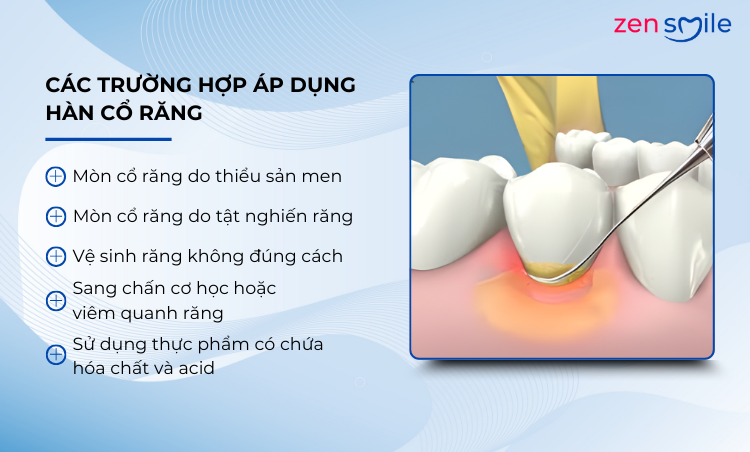 zen smile

CÁC TRƯỜNG HỢP ÁP DỤNG HÀN CỔ RĂNG

Mòn cổ răng do thiểu sản men

Mòn cổ răng do tật nghiến răng

Vệ sinh răng không đúng cách

Sang chấn cơ học hoặc viêm quanh răng

Sử dụng thực phẩm có chứa hóa chất và acid